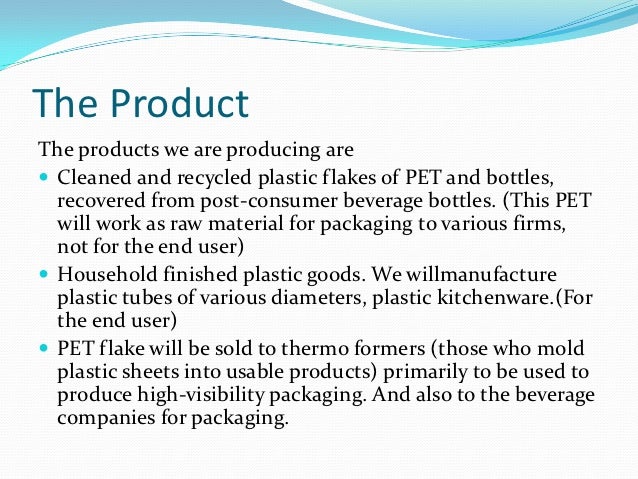 The Product

The products we are producing are

- Cleaned and recycled plastic flakes of PET and bottles, recovered from post-consumer beverage bottles. (This PET will work as raw material for packaging to various firms, not for the end user)
- Household finished plastic goods. We willmanufacture plastic tubes of various diameters, plastic kitchenware.(For the end user)
- PET flake will be sold to thermo formers (those who mold plastic sheets into usable products) primarily to be used to produce high-visibility packaging. And also to the beverage companies for packaging.